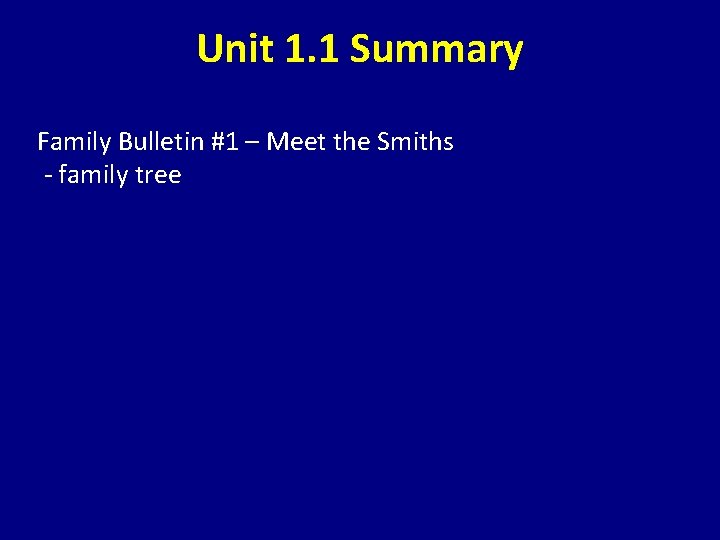 Unit 1.1 Summary

Family Bulletin #1 – Meet the Smiths
- family tree